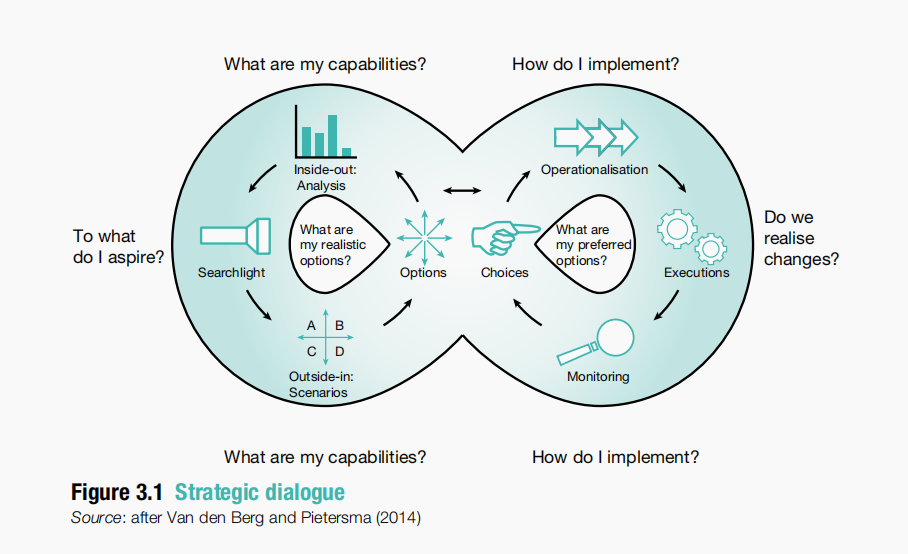 What are my capabilities?

How do I implement?

Inside-out: Analysis

Operationalisation

To what do I aspire?

Searchlight

What are my realistic options?

Options

Choices

What are my preferred options?

Executions

Do we realise changes?

A B C D

Outside-in: Scenarios

Monitoring

What are my capabilities?

How do I implement?

Figure 3.1 Strategic dialogue

Source: after Van den Berg and Pietersma (2014)